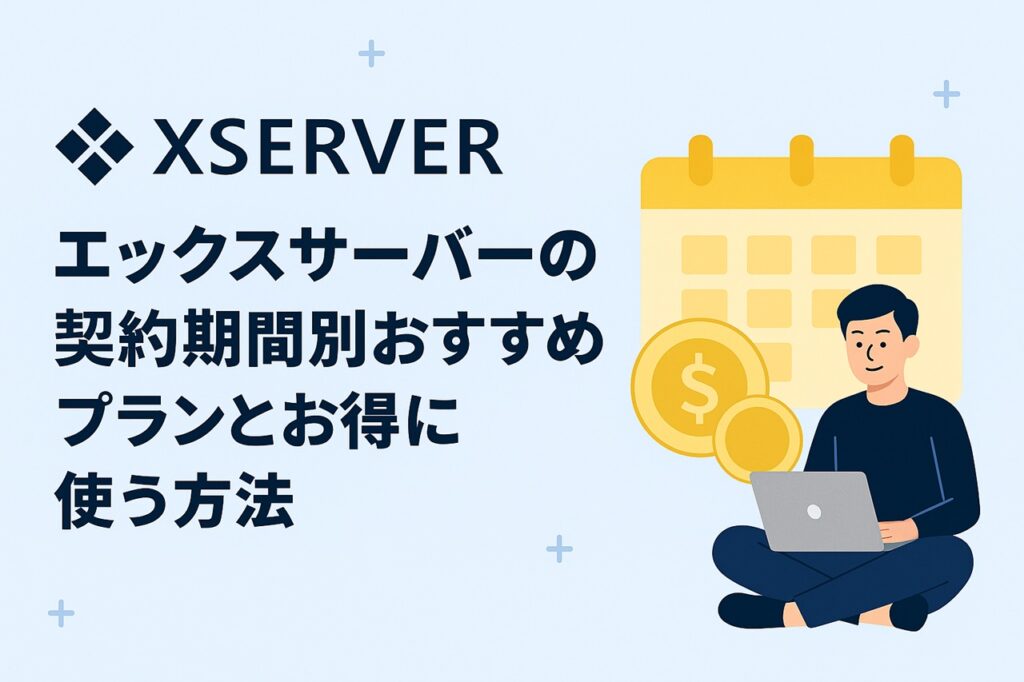 XSERVER

エックスサーバーの契約期間別おすすめプランとお得に使う方法

$